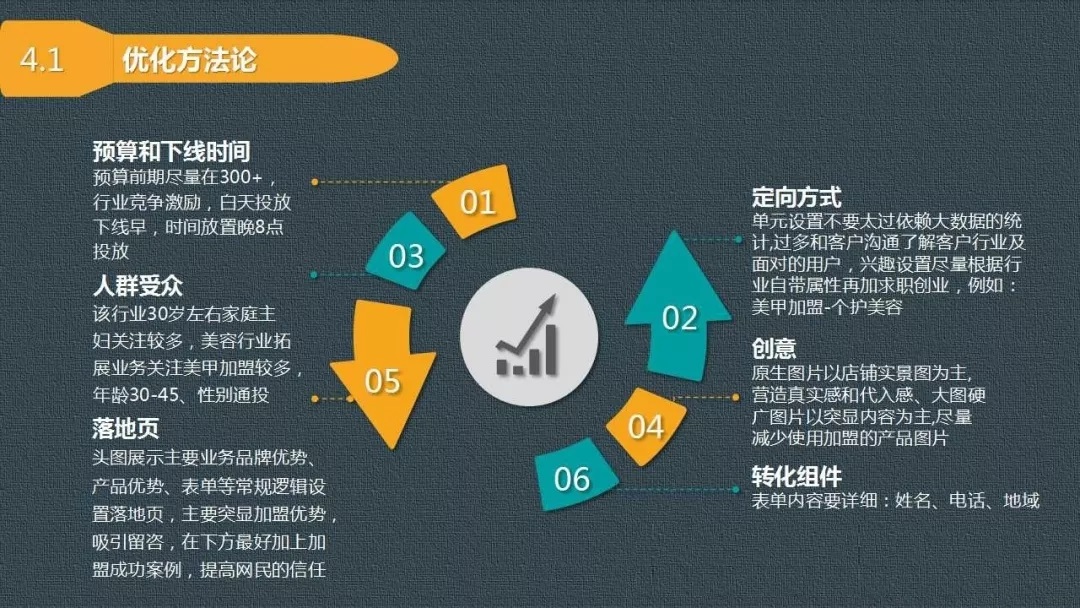 4.1 优化方法论

预算和下线时间
预算前期尽量在300+，行业竞争激励，白天投放下线早，时间放置晚8点投放

人群受众
该行业30岁左右家庭主妇关注较多，美容行业拓展业务关注美甲加盟较多，年龄30-45、性别通投

落地页
头图展示主要业务品牌优势、产品优势、表单等常规逻辑设置落地页，主要突显加盟优势，吸引留咨，在下方最好加上加盟成功案例，提高网民的信任

01
03
05
02
04
06

定向方式
单元设置不要太过依赖大数据的统计,过多和客户沟通了解客户行业及面对的用户，兴趣设置尽量根据行业自带属性再加求职创业，例如：美甲加盟-个护美容

创意
原生图片以店铺实景图为主,营造真实感和代入感、大图硬广图片以突显内容为主,尽量减少使用加盟的产品图片

转化组件
表单内容要详细：姓名、电话、地域